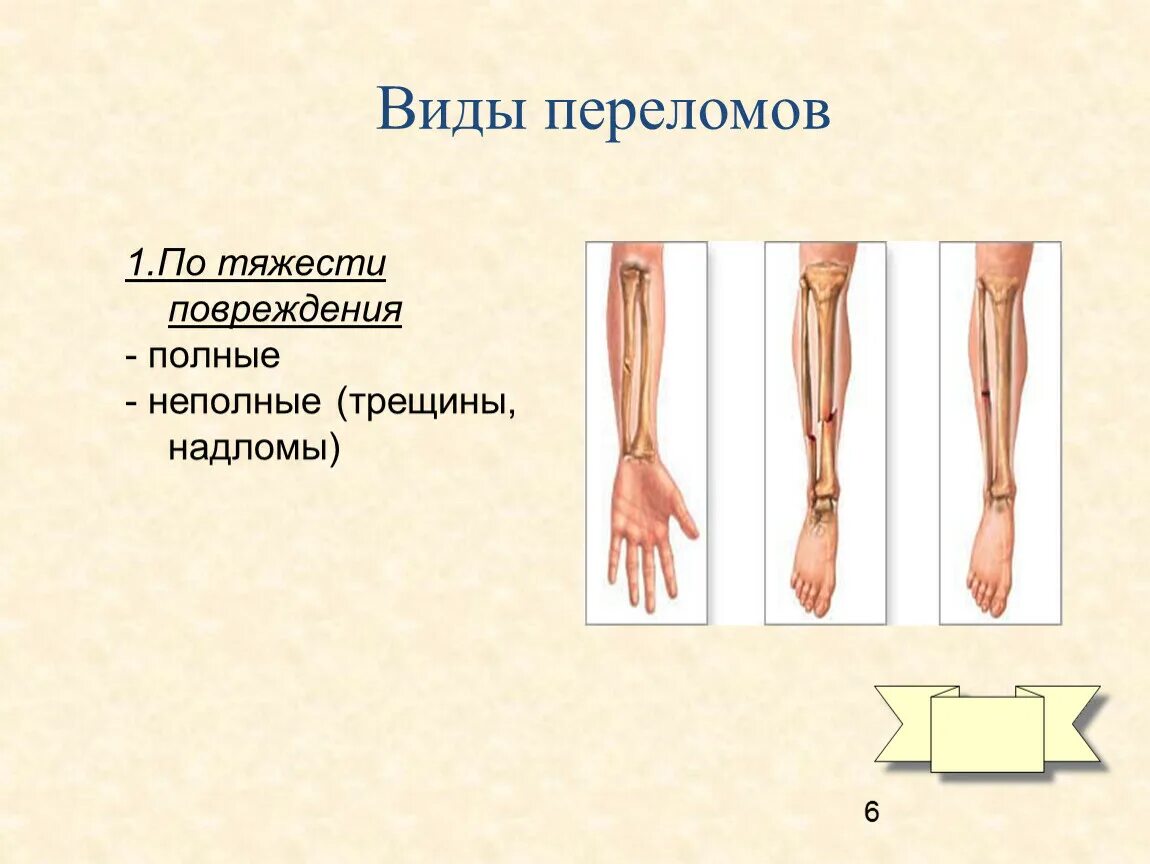 Виды переломов

1.По тяжести повреждения
- полные
- неполные (трещины, надломы)

6